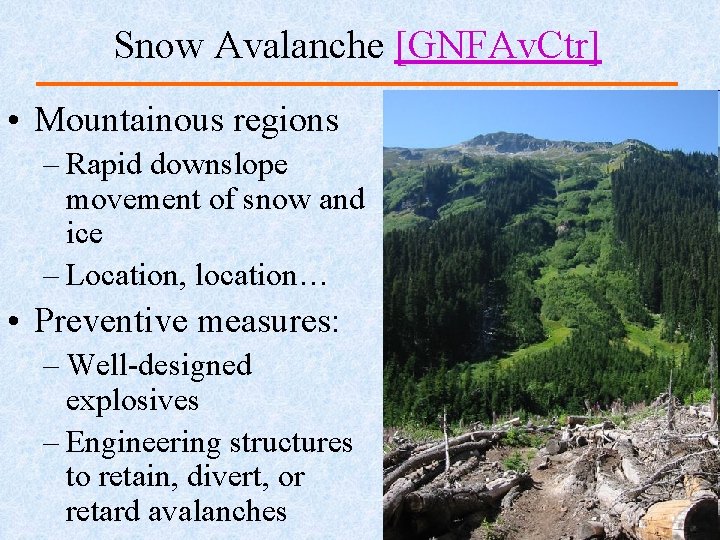 Snow Avalanche [GNFAvCtr]

• Mountainous regions
– Rapid downslope movement of snow and ice
– Location, location…

• Preventive measures:
– Well-designed explosives
– Engineering structures to retain, divert, or retard avalanches